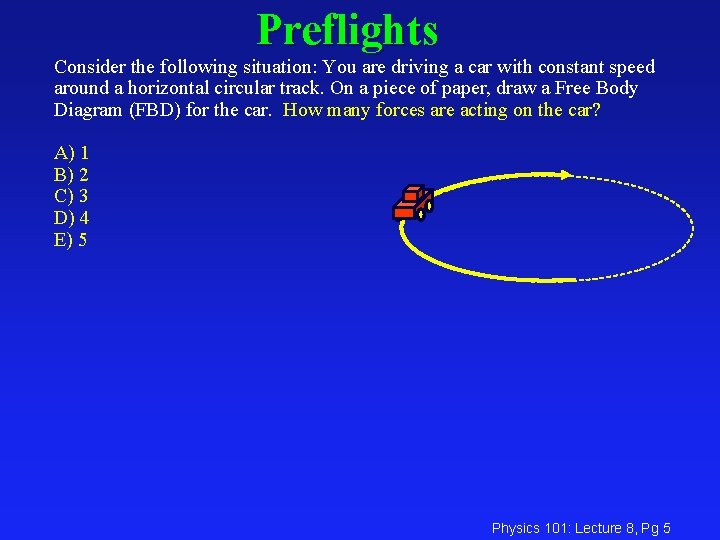 Preflights

Consider the following situation: You are driving a car with constant speed around a horizontal circular track. On a piece of paper, draw a Free Body Diagram (FBD) for the car. How many forces are acting on the car?

A) 1
B) 2
C) 3
D) 4
E) 5

Physics 101: Lecture 8, Pg 5